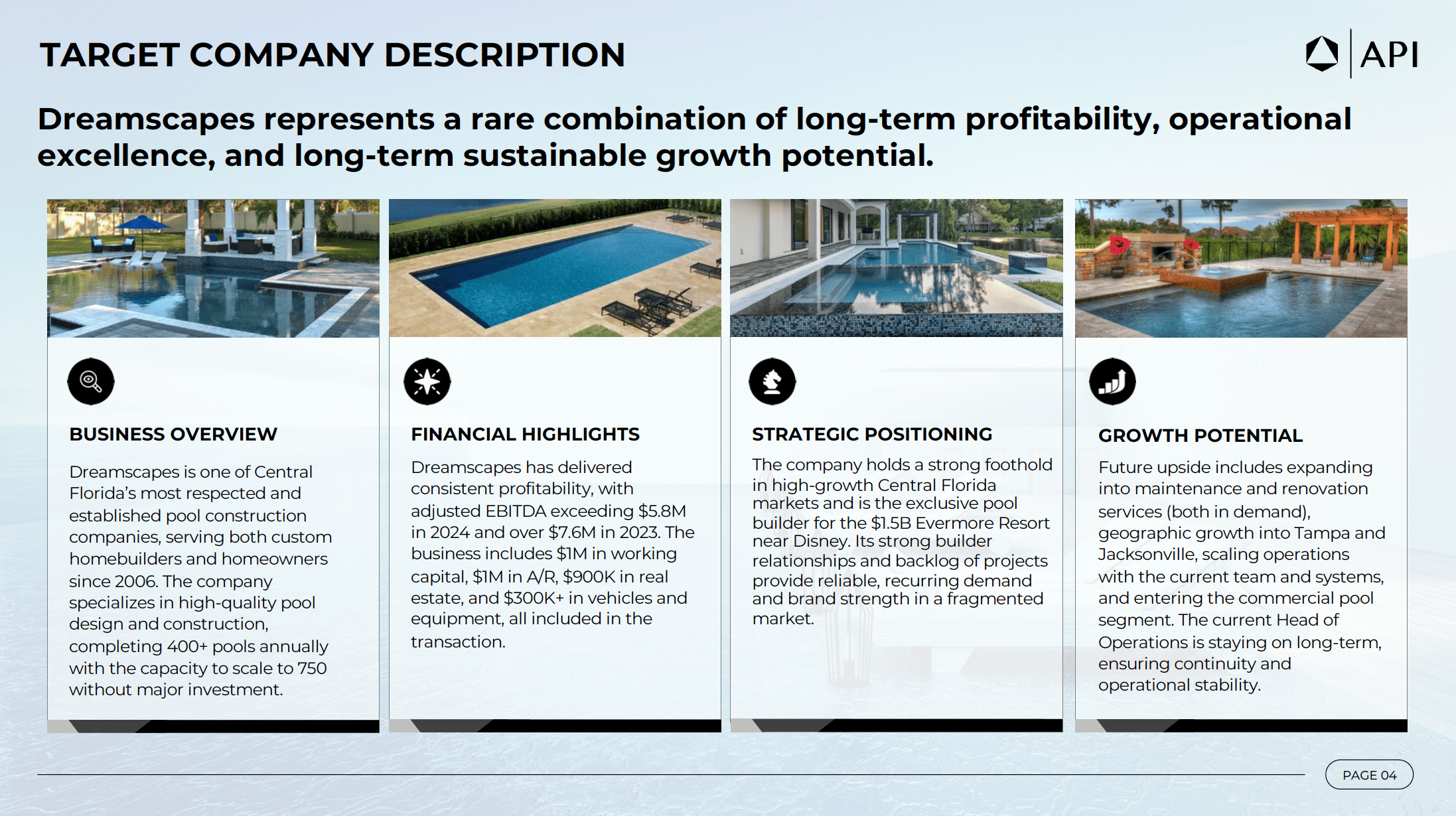 TARGET COMPANY DESCRIPTION

API

Dreamscapes represents a rare combination of long-term profitability, operational excellence, and long-term sustainable growth potential.

BUSINESS OVERVIEW

Dreamscapes is one of Central Florida's most respected and established pool construction companies, serving both custom homebuilders and homeowners since 2006. The company specializes in high-quality pool design and construction, completing 400+ pools annually with the capacity to scale to 750 without major investment.

FINANCIAL HIGHLIGHTS

Dreamscapes has delivered consistent profitability, with adjusted EBITDA exceeding \$5.8M in 2024 and over \$7.6M in 2023. The business includes \$1M in working capital, \$1M in A/R, \$900K in real estate, and \$300K+ in vehicles and equipment, all included in the transaction.

STRATEGIC POSITIONING

The company holds a strong foothold in high-growth Central Florida markets and is the exclusive pool builder for the \$1.5B Evermore Resort near Disney. Its strong builder relationships and backlog of projects provide reliable, recurring demand and brand strength in a fragmented market.

GROWTH POTENTIAL

Future upside includes expanding into maintenance and renovation services (both in demand), geographic growth into Tampa and Jacksonville, scaling operations with the current team and systems, and entering the commercial pool segment. The current Head of Operations is staying on long-term, ensuring continuity and operational stability.

PAGE 04